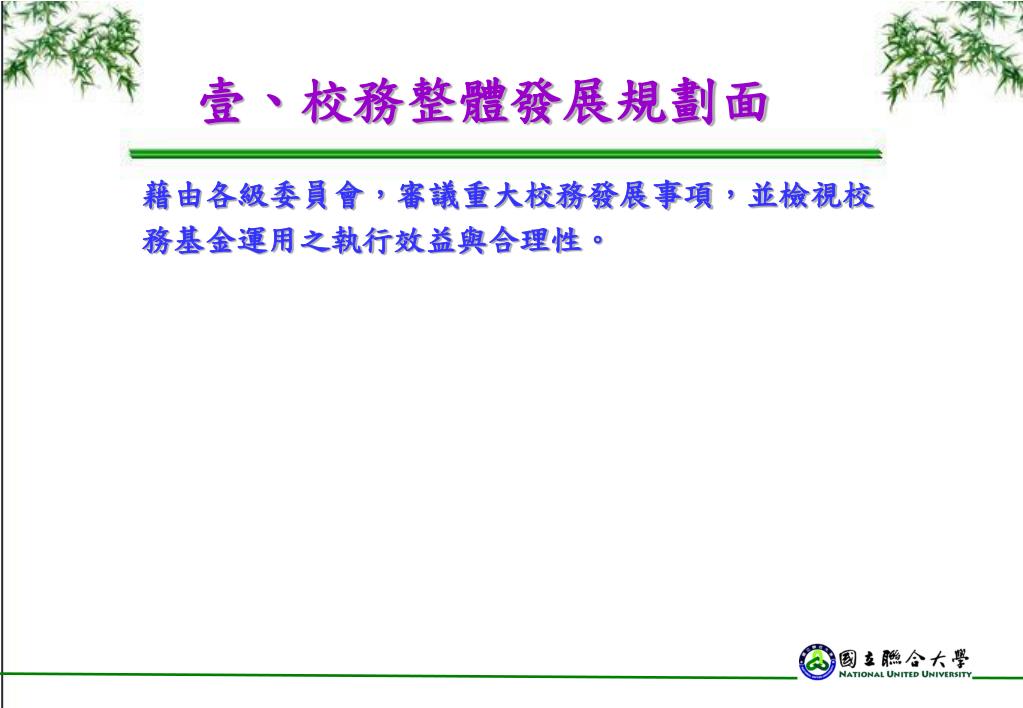 壹、校務整體發展規劃面

藉由各級委員會，審議重大校務發展事項，並檢視校務基金運用之執行效益與合理性。

國立聯合大學
NATIONAL UNITED UNIVERSITY